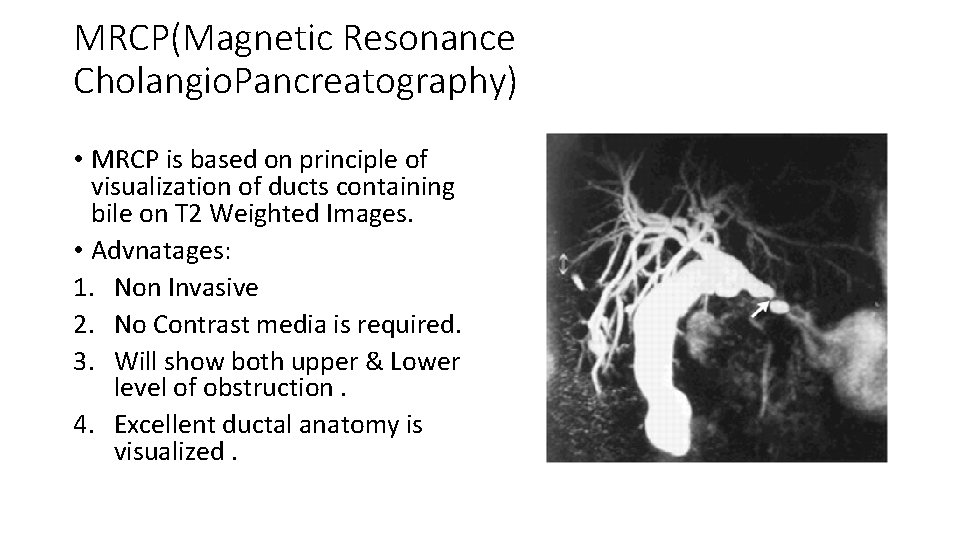 MRCP(Magnetic Resonance CholangioPancreatography)

• MRCP is based on principle of visualization of ducts containing bile on T2 Weighted Images.

• Advnatages:

1. Non Invasive
2. No Contrast media is required.
3. Will show both upper & Lower level of obstruction .
4. Excellent ductal anatomy is visualized .